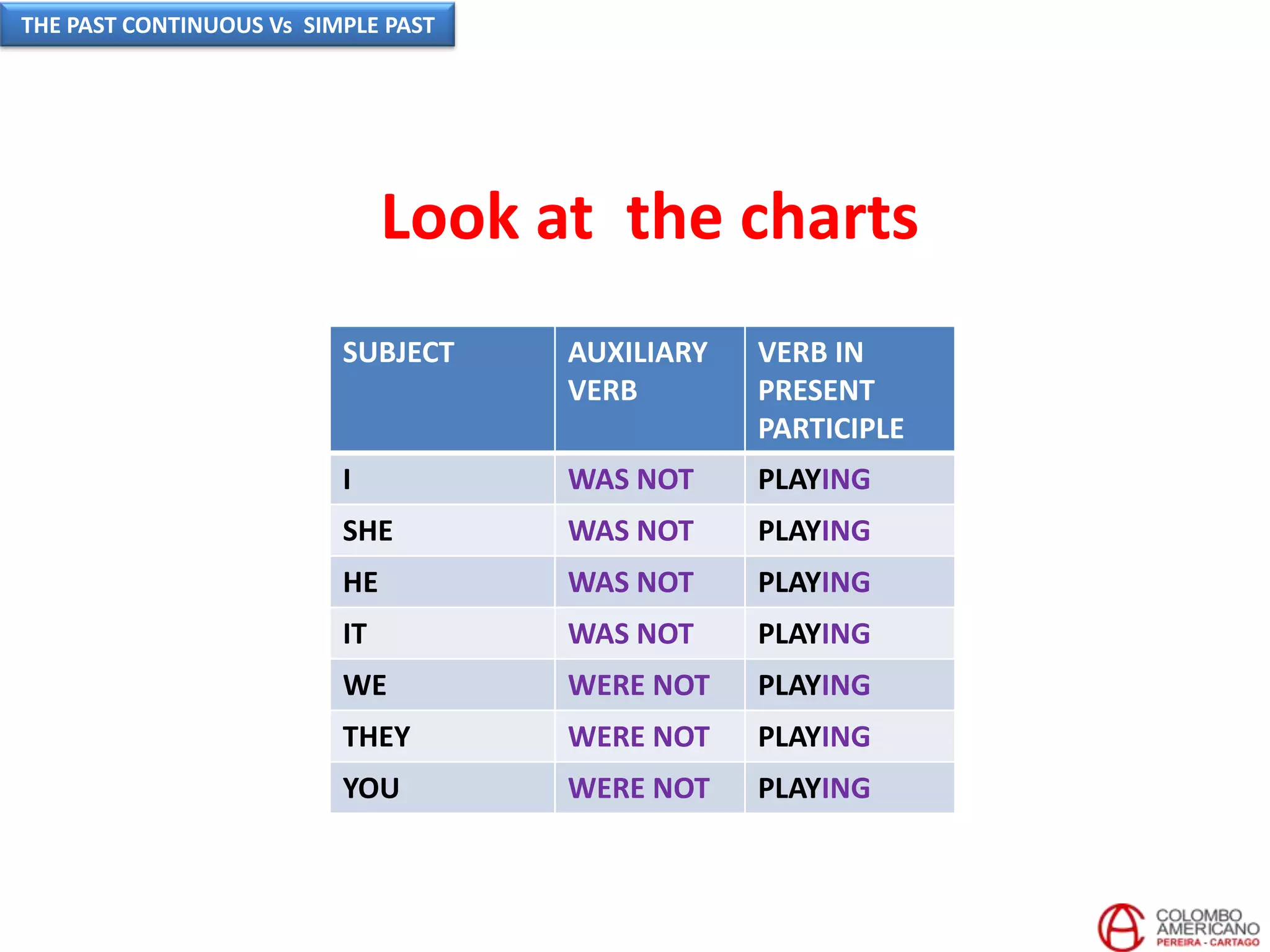 THE PAST CONTINUOUS Vs SIMPLE PAST

Look at the charts

| SUBJECT | AUXILIARY VERB | VERB IN PRESENT PARTICIPLE |
|---|---|---|
| I | WAS NOT | PLAYING |
| SHE | WAS NOT | PLAYING |
| HE | WAS NOT | PLAYING |
| IT | WAS NOT | PLAYING |
| WE | WERE NOT | PLAYING |
| THEY | WERE NOT | PLAYING |
| YOU | WERE NOT | PLAYING |

COLOMBO AMERICANO
PEREIRA - CARTAGO